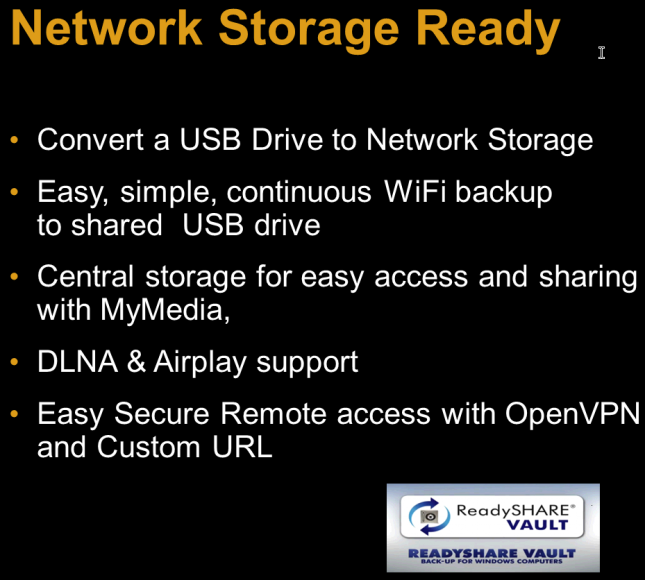 Network Storage Ready

• Convert a USB Drive to Network Storage

• Easy, simple, continuous WiFi backup to shared USB drive

• Central storage for easy access and sharing with MyMedia,

• DLNA & Airplay support

• Easy Secure Remote access with OpenVPN and Custom URL

ReadySHARE®
VAULT

READYSHARE VAULT
BACK-UP FOR WINDOWS COMPUTERS